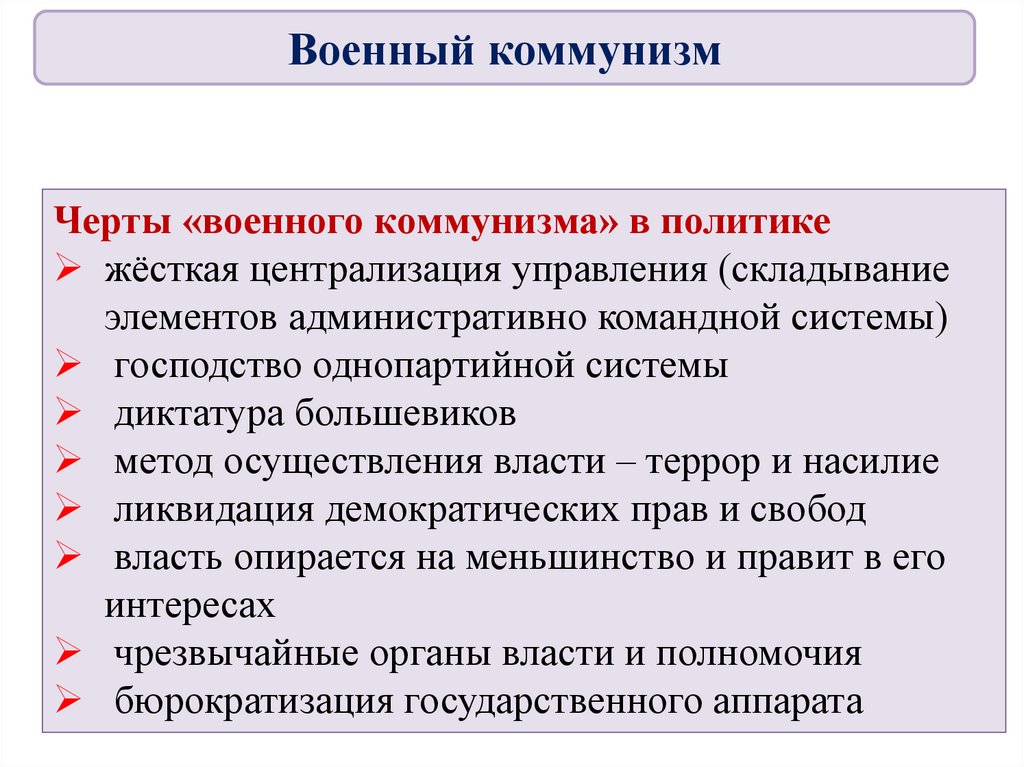 Военный коммунизм

Черты «военного коммунизма» в политике
➢ жёсткая централизация управления (складывание элементов административно командной системы)
➢ господство однопартийной системы
➢ диктатура большевиков
➢ метод осуществления власти – террор и насилие
➢ ликвидация демократических прав и свобод
➢ власть опирается на меньшинство и правит в его интересах
➢ чрезвычайные органы власти и полномочия
➢ бюрократизация государственного аппарата